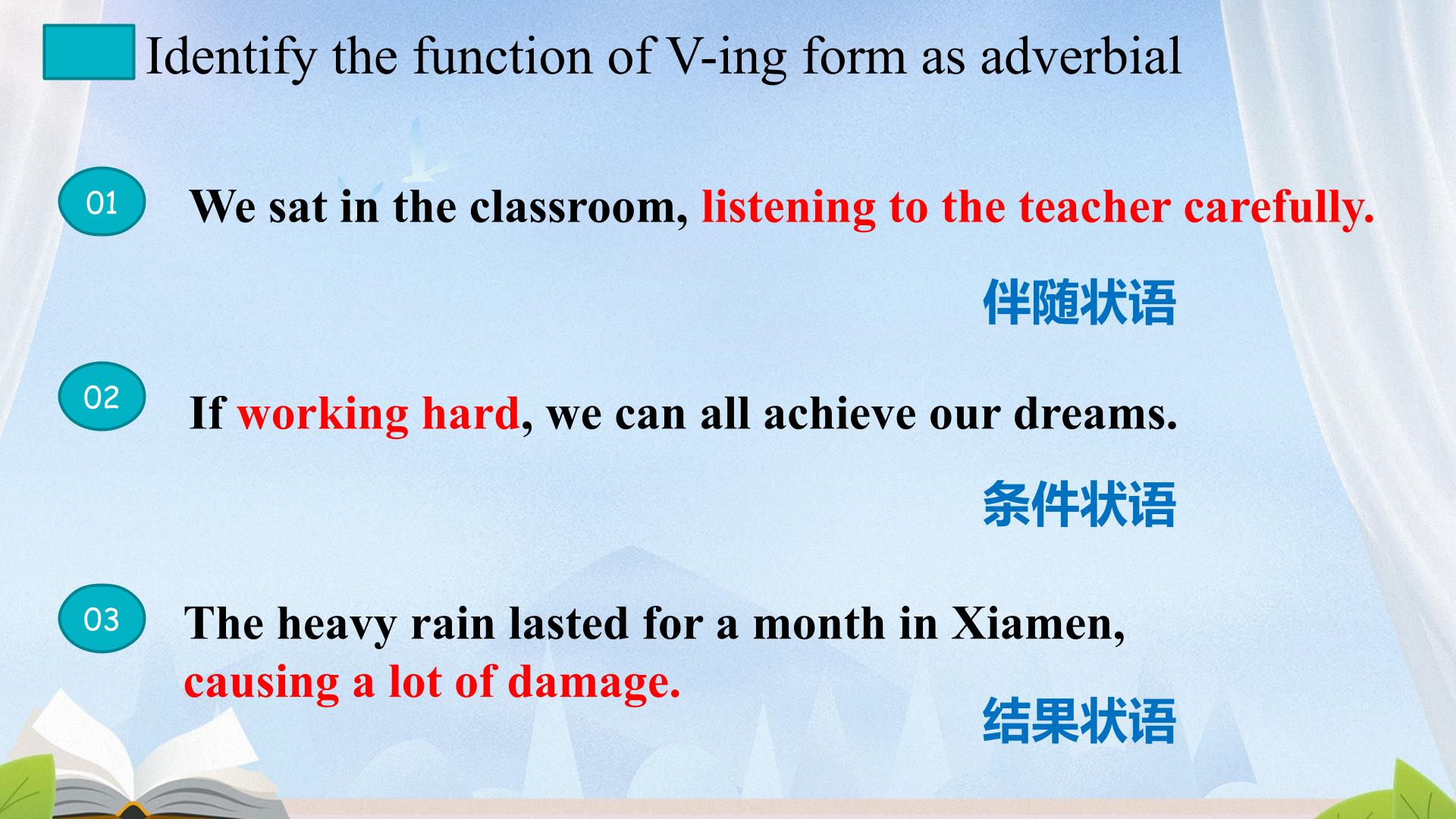 Identify the function of V-ing form as adverbial

01 We sat in the classroom, listening to the teacher carefully.

伴随状语

02 If working hard, we can all achieve our dreams.

条件状语

03 The heavy rain lasted for a month in Xiamen, causing a lot of damage.

结果状语